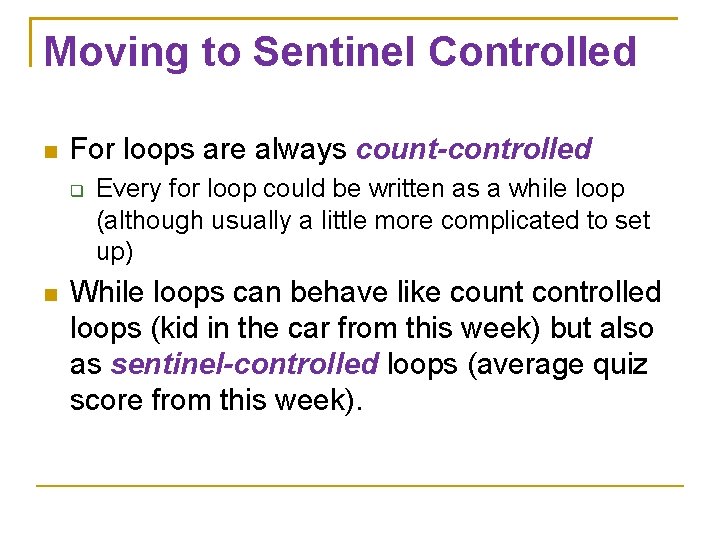 Moving to Sentinel Controlled

For loops are always count-controlled

Every for loop could be written as a while loop (although usually a little more complicated to set up)

While loops can behave like count controlled loops (kid in the car from this week) but also as sentinel-controlled loops (average quiz score from this week).